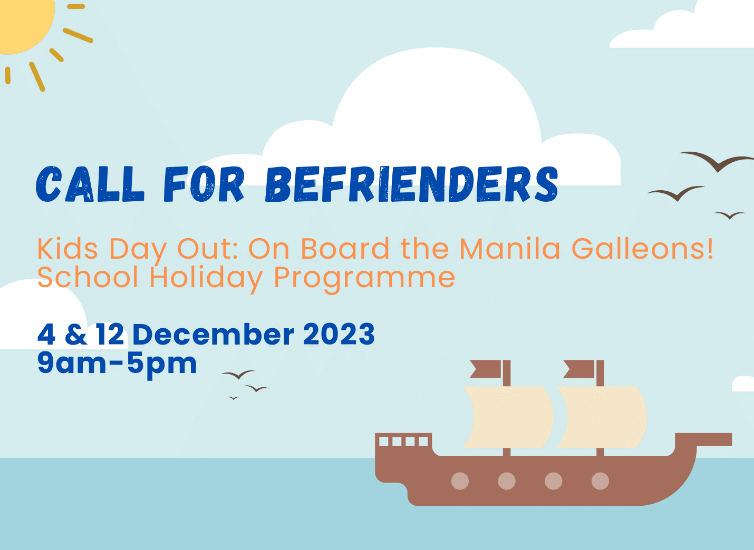 CALL FOR BEFRIENDERS

Kids Day Out: On Board the Manila Galleons! School Holiday Programme

4 & 12 December 2023
9am-5pm